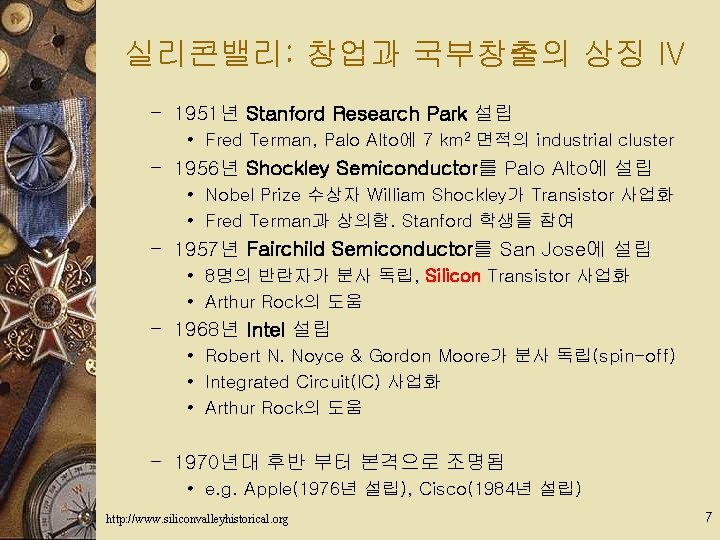 실리콘밸리: 창업과 국부창출의 상징 IV

– 1951년 Stanford Research Park 설립
• Fred Terman, Palo Alto에 7 km² 면적의 industrial cluster

– 1956년 Shockley Semiconductor를 Palo Alto에 설립
• Nobel Prize 수상자 William Shockley가 Transistor 사업화
• Fred Terman과 상의함. Stanford 학생들 참여

– 1957년 Fairchild Semiconductor를 San Jose에 설립
• 8명의 반란자가 분사 독립, Silicon Transistor 사업화
• Arthur Rock의 도움

– 1968년 Intel 설립
• Robert N. Noyce & Gordon Moore가 분사 독립(spin-off)
• Integrated Circuit(IC) 사업화
• Arthur Rock의 도움

– 1970년대 후반 부터 본격으로 조명됨
• e.g. Apple(1976년 설립), Cisco(1984년 설립)

http://www.siliconvalleyhistorical.org

7